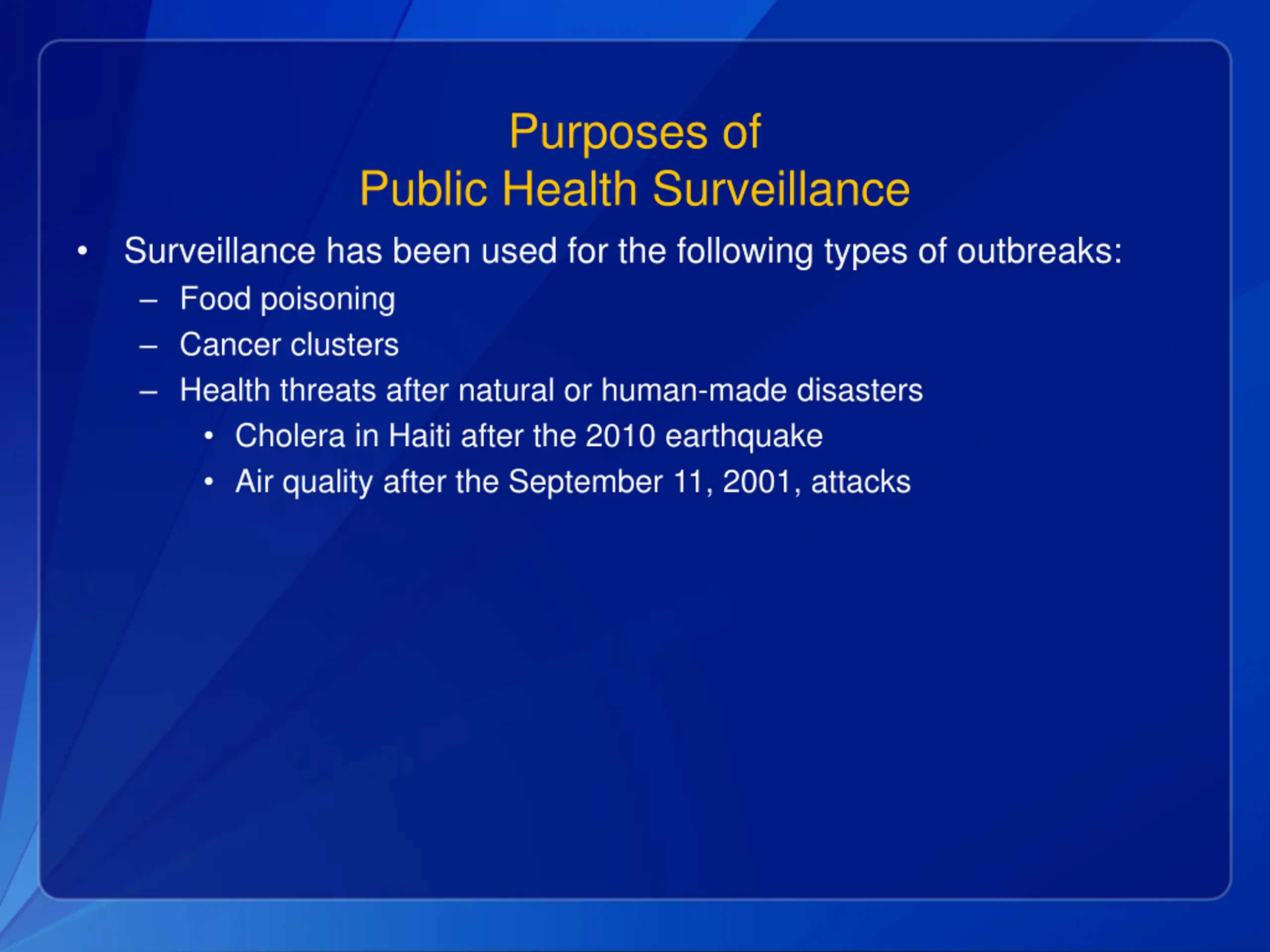 Purposes of
Public Health Surveillance

• Surveillance has been used for the following types of outbreaks:
– Food poisoning
– Cancer clusters
– Health threats after natural or human-made disasters
• Cholera in Haiti after the 2010 earthquake
• Air quality after the September 11, 2001, attacks